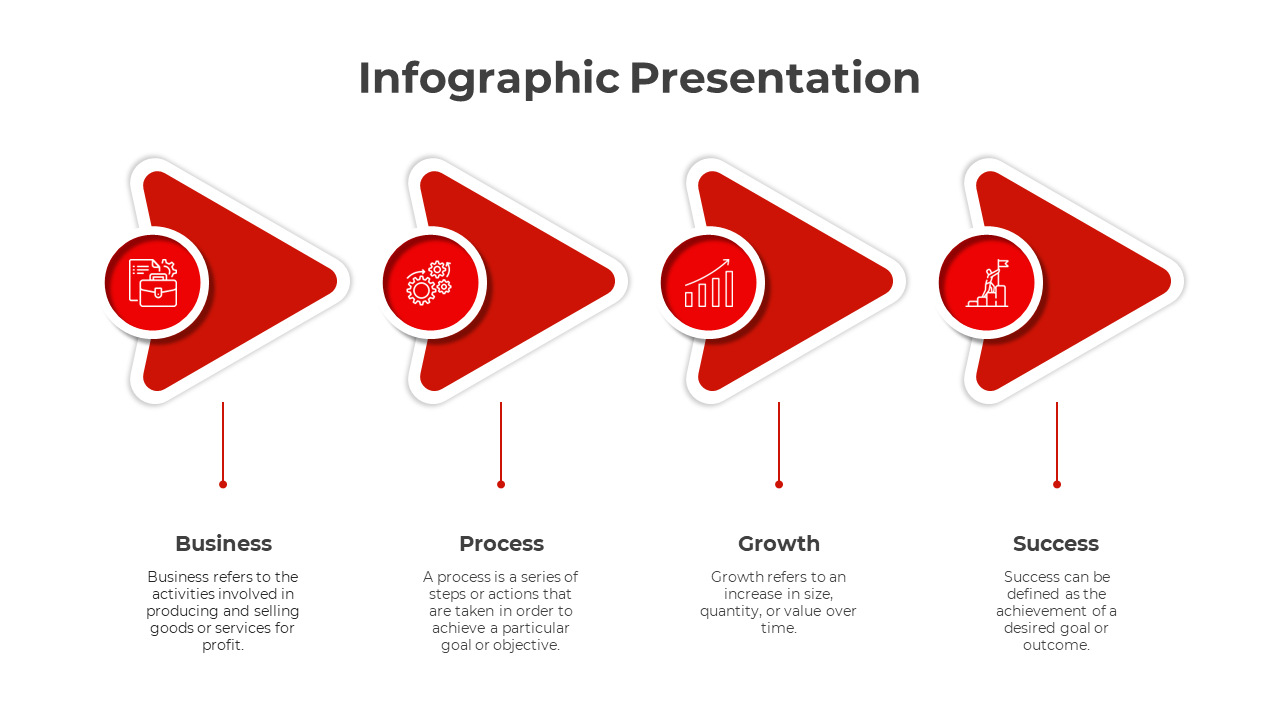 Infographic Presentation

Business

Business refers to the activities involved in producing and selling goods or services for profit.

Process

A process is a series of steps or actions that are taken in order to achieve a particular goal or objective.

Growth

Growth refers to an increase in size, quantity, or value over time.

Success

Success can be defined as the achievement of a desired goal or outcome.